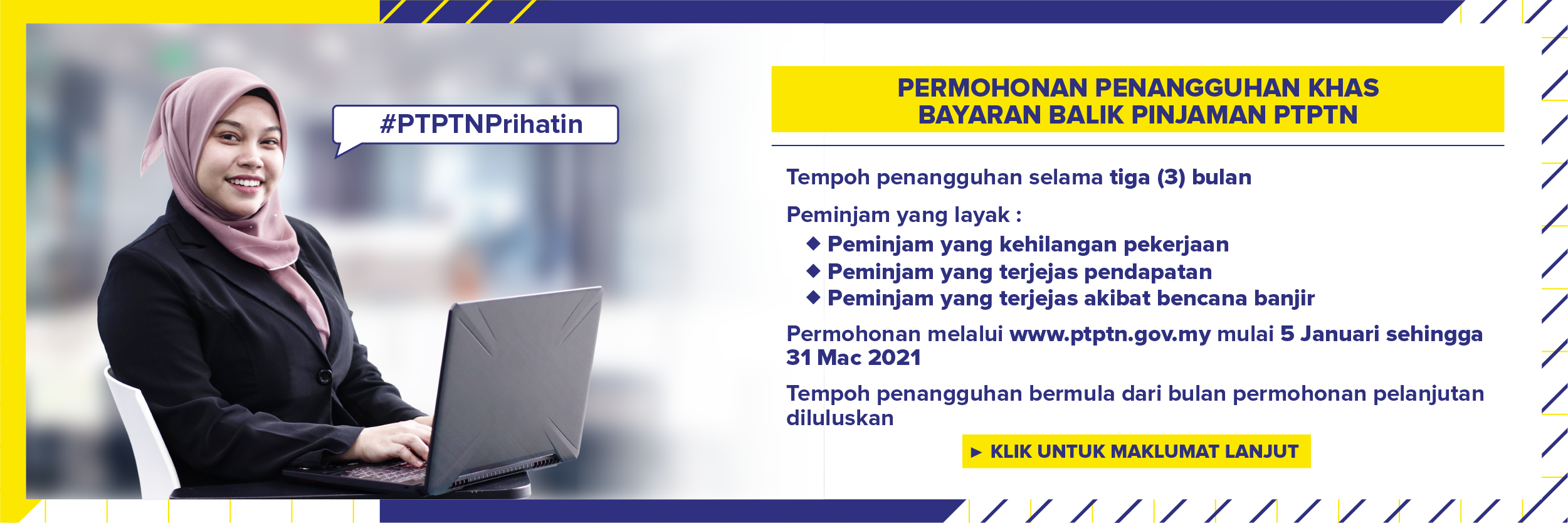 #PTPTNPrihatin

PERMOHONAN PENANGGUHAN KHAS BAYARAN BALIK PINJAMAN PTPTN

Tempoh penangguhan selama tiga (3) bulan

Peminjam yang layak :
◆ Peminjam yang kehilangan pekerjaan
◆ Peminjam yang terjejas pendapatan
◆ Peminjam yang terjejas akibat bencana banjir

Permohonan melalui www.ptptn.gov.my mulai 5 Januari sehingga 31 Mac 2021

Tempoh penangguhan bermula dari bulan permohonan pelanjutan diluluskan

► KLIK UNTUK MAKLUMAT LANJUT